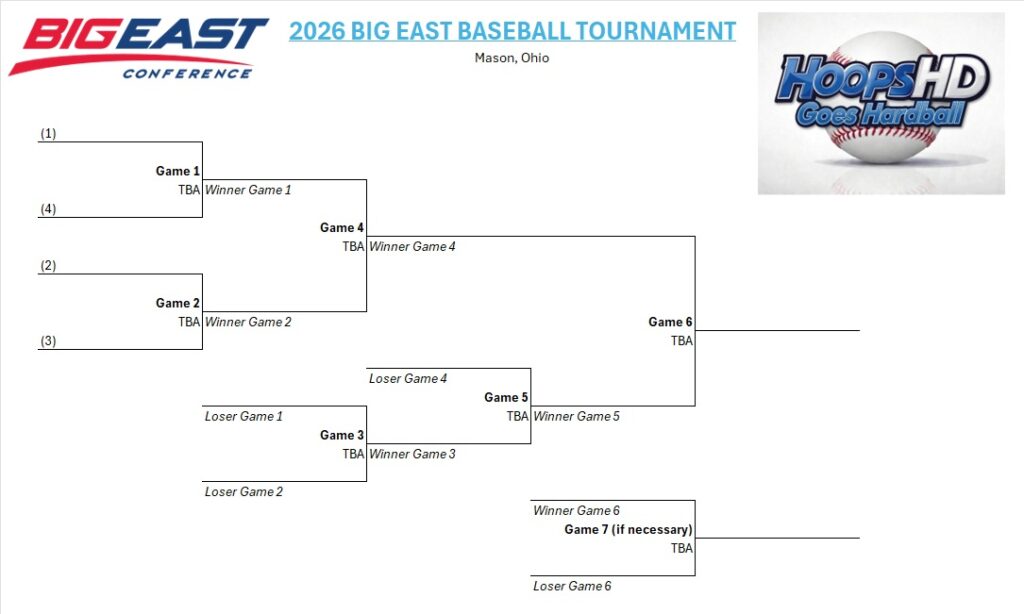 BIG EAST CONFERENCE

2026 BIG EAST BASEBALL TOURNAMENT
Mason, Ohio

HoopsHD Goes Hardball

(1)
Game 1
TBA
Winner Game 1
(4)
Game 4
TBA
Winner Game 4
(2)
Game 2
TBA
Winner Game 2
(3)
Game 6
TBA
Loser Game 4
Game 5
TBA
Winner Game 5
Loser Game 1
Game 3
TBA
Winner Game 3
Loser Game 2
Winner Game 6
Game 7 (if necessary)
TBA
Loser Game 6